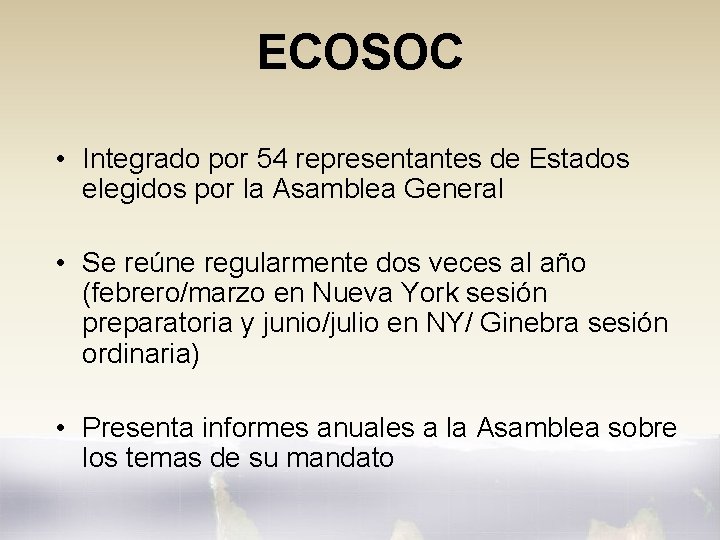 ECOSOC

• Integrado por 54 representantes de Estados elegidos por la Asamblea General

• Se reúne regularmente dos veces al año (febrero/marzo en Nueva York sesión preparatoria y junio/julio en NY/ Ginebra sesión ordinaria)

• Presenta informes anuales a la Asamblea sobre los temas de su mandato